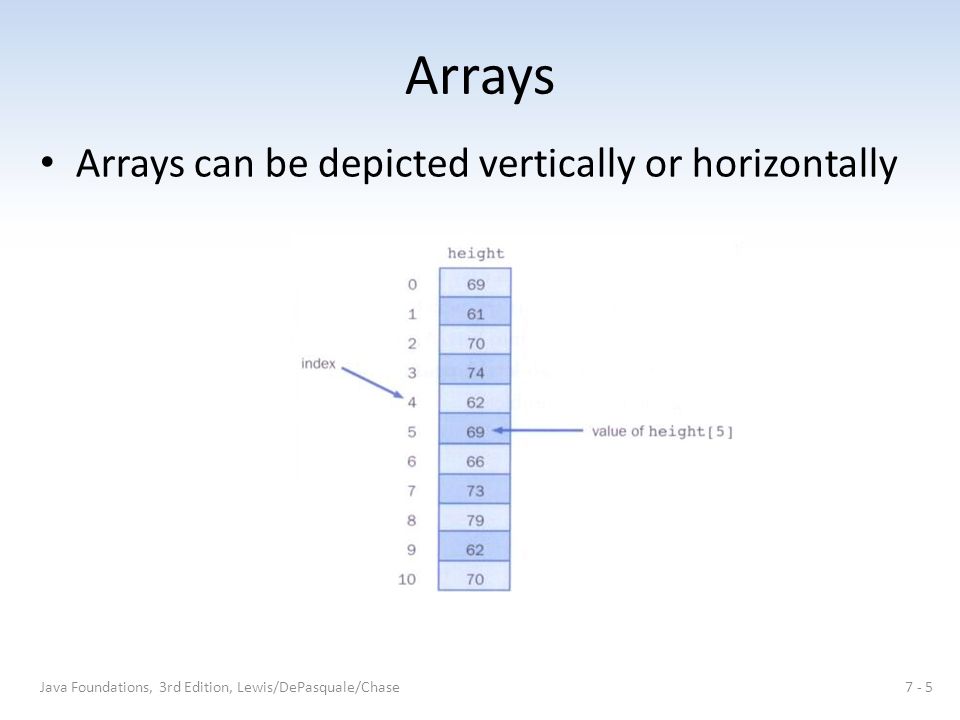 Arrays

• Arrays can be depicted vertically or horizontally

height

| | |
|---|---|
| 0 | 69 |
| 1 | 61 |
| 2 | 70 |
| 3 | 74 |
| 4 | 62 |
| 5 | 69 |
| 6 | 66 |
| 7 | 73 |
| 8 | 79 |
| 9 | 62 |
| 10 | 70 |

index

value of height[5]

Java Foundations, 3rd Edition, Lewis/DePasquale/Chase

7 - 5